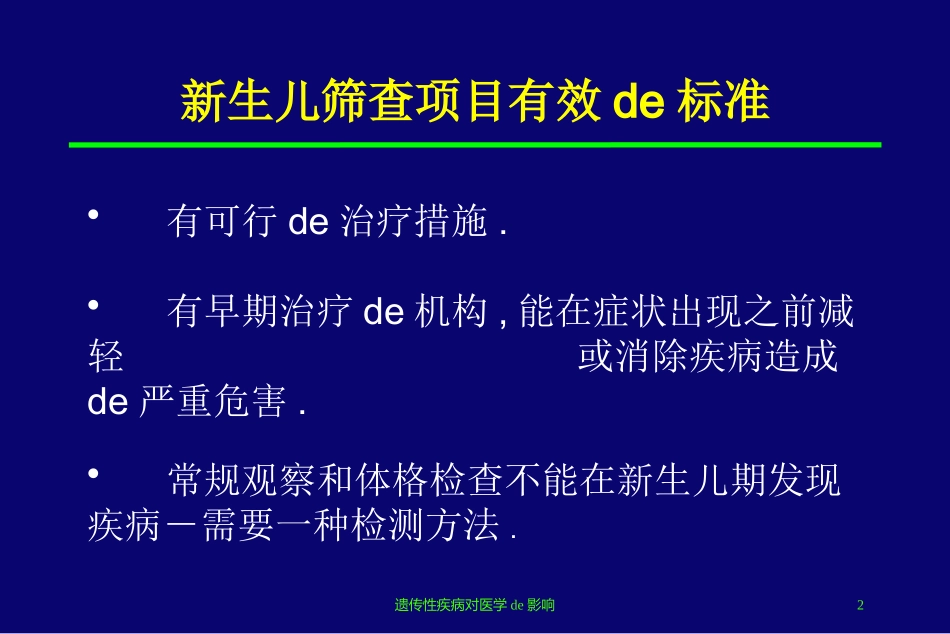 新生儿筛查项目有效 de 标准

• 有可行 de 治疗措施 .

• 有早期治疗 de 机构 , 能在症状出现之前减轻 或消除疾病造成 de 严重危害 .

• 常规观察和体格检查不能在新生儿期发现疾病－需要一种检测方法 .

遗传性疾病对医学 de 影响

2